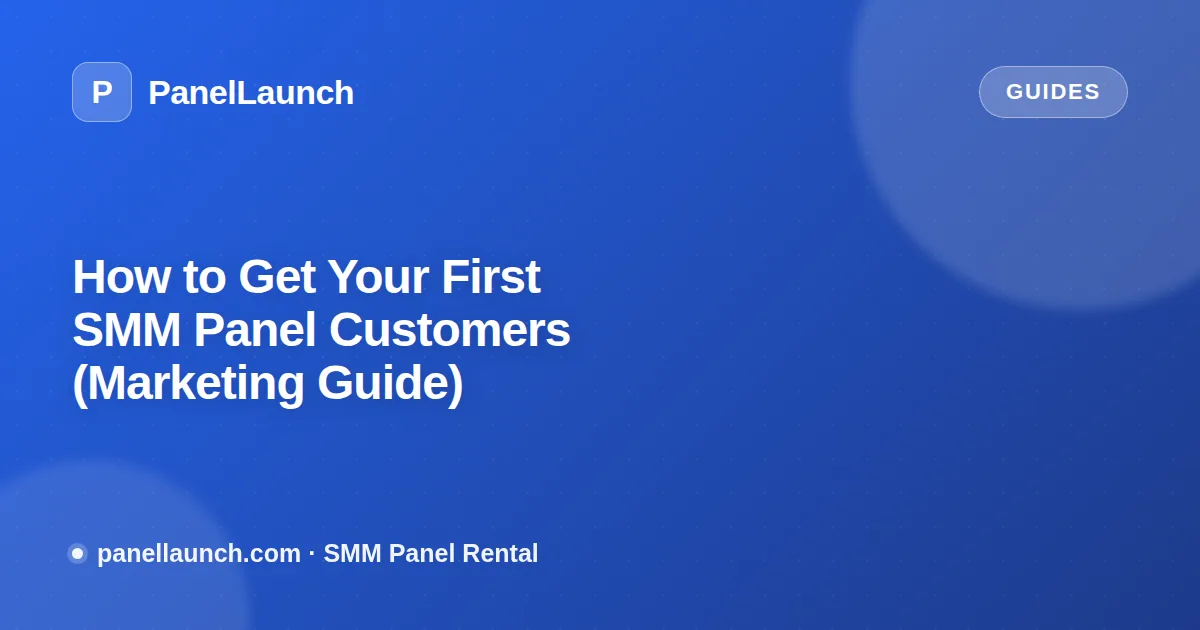 P PanelLaunch

GUIDES

How to Get Your First SMM Panel Customers (Marketing Guide)

panellaunch.com · SMM Panel Rental